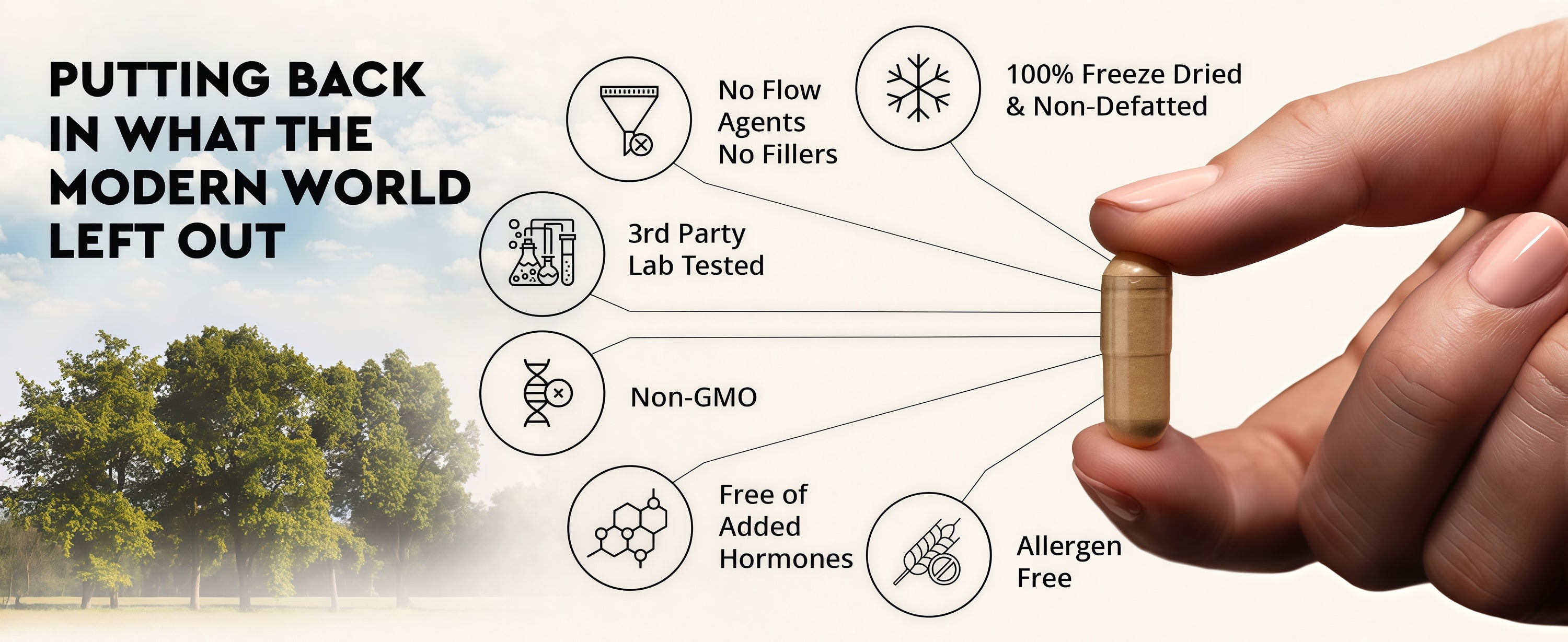 PUTTING BACK IN WHAT THE MODERN WORLD LEFT OUT

No Flow Agents No Fillers

100% Freeze Dried & Non-Defatted

3rd Party Lab Tested

Non-GMO

Free of Added Hormones

Allergen Free